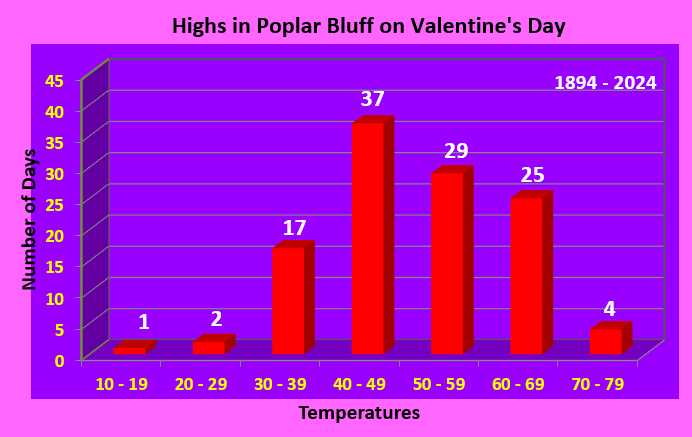 Highs in Poplar Bluff on Valentine's Day

1894 - 2024

Number of Days

45
40
35
30
25
20
15
10
5
0

1
2
17
37
29
25
4

10 - 19
20 - 29
30 - 39
40 - 49
50 - 59
60 - 69
70 - 79

Temperatures